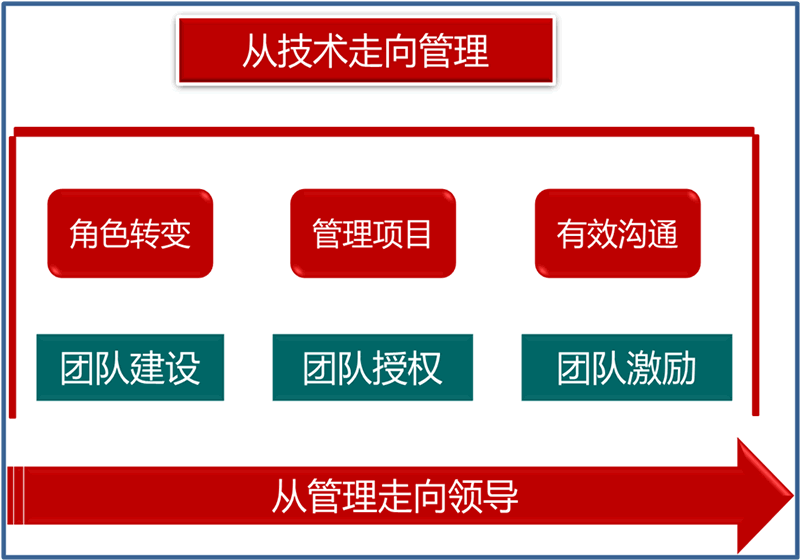 从技术走向管理

角色转变

管理项目

有效沟通

团队建设

团队授权

团队激励

从管理走向领导